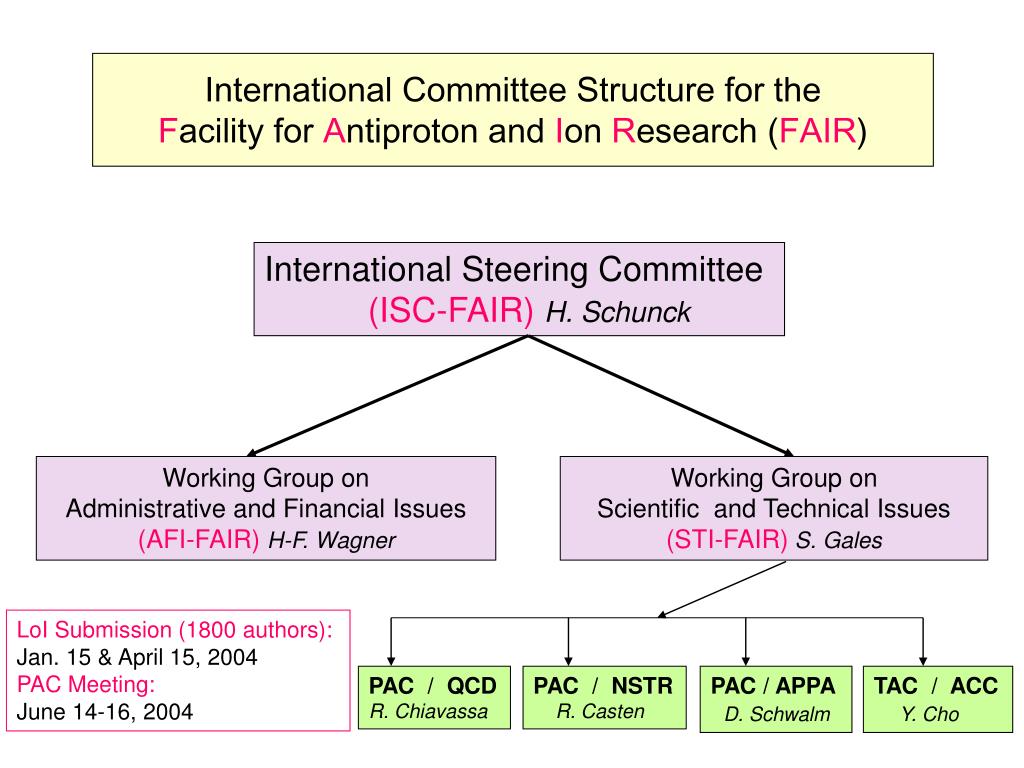 International Committee Structure for the
Facility for Antiproton and Ion Research (FAIR)

International Steering Committee
(ISC-FAIR) H. Schunck

Working Group on
Administrative and Financial Issues
(AFI-FAIR) H-F. Wagner

Working Group on
Scientific and Technical Issues
(STI-FAIR) S. Gales

LoI Submission (1800 authors):
Jan. 15 & April 15, 2004
PAC Meeting:
June 14-16, 2004

PAC / QCD
R. Chiavassa

PAC / NSTR
R. Casten

PAC / APPA
D. Schwalm

TAC / ACC
Y. Cho